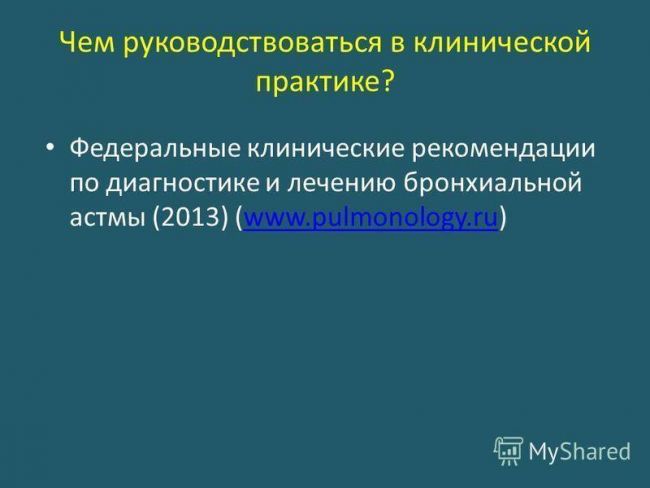 Чем руководствоваться в клинической практике?

• Федеральные клинические рекомендации по диагностике и лечению бронхиальной астмы (2013) (www.pulmonology.ru)

MyShared